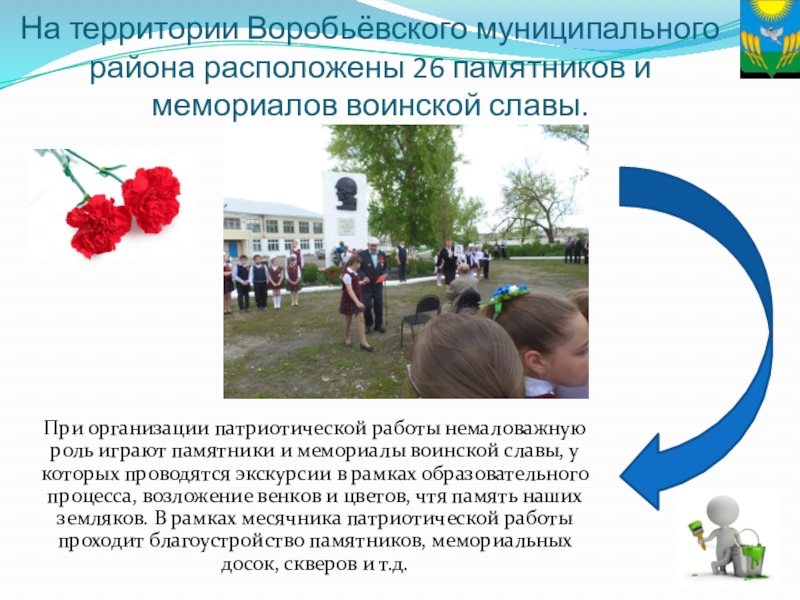 На территории Воробьёвского муниципального района расположены 26 памятников и мемориалов воинской славы.

При организации патриотической работы немаловажную роль играют памятники и мемориалы воинской славы, у которых проводятся экскурсии в рамках образовательного процесса, возложение венков и цветов, чтя память наших земляков. В рамках месячника патриотической работы проходит благоустройство памятников, мемориальных досок, скверов и т.д.